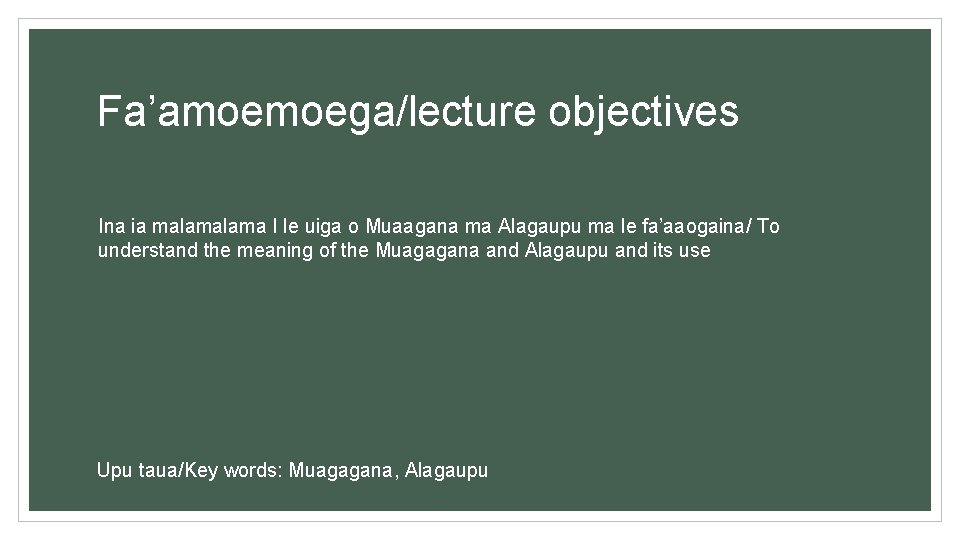 Fa’amoemoega/lecture objectives

Ina ia malamalama I le uiga o Muaagana ma Alagaupu ma le fa’aaogaina/ To understand the meaning of the Muagagana and Alagaupu and its use

Upu taua/Key words: Muagagana, Alagaupu